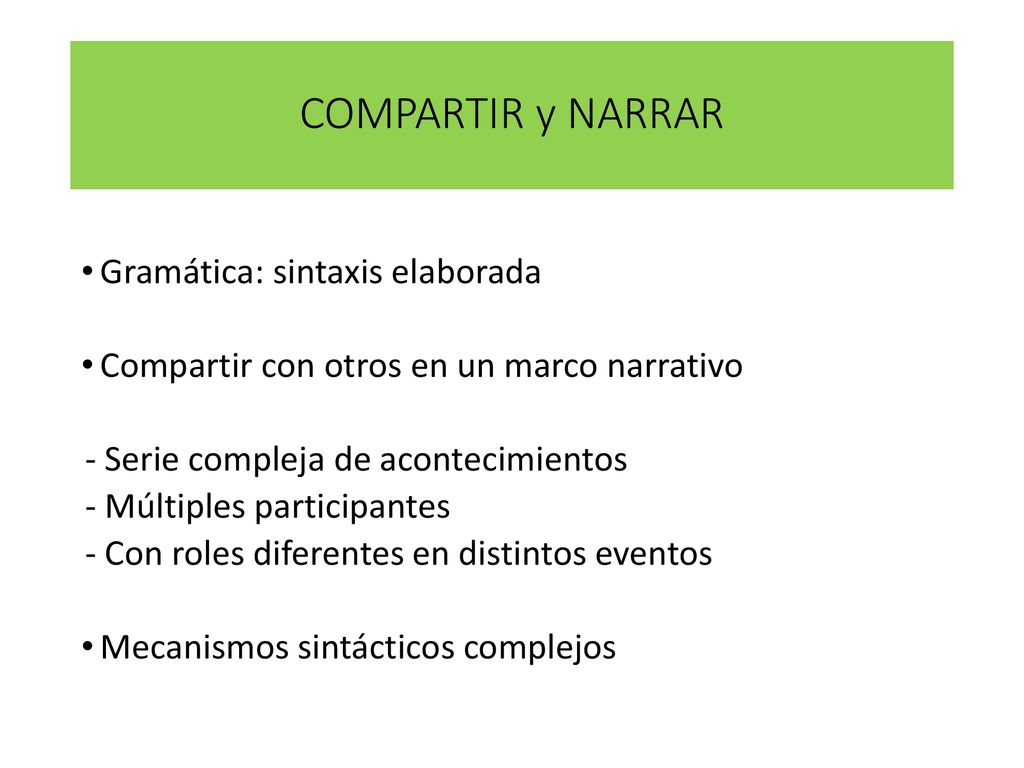 COMPARTIR y NARRAR

• Gramática: sintaxis elaborada

• Compartir con otros en un marco narrativo

- Serie compleja de acontecimientos
- Múltiples participantes
- Con roles diferentes en distintos eventos

• Mecanismos sintácticos complejos